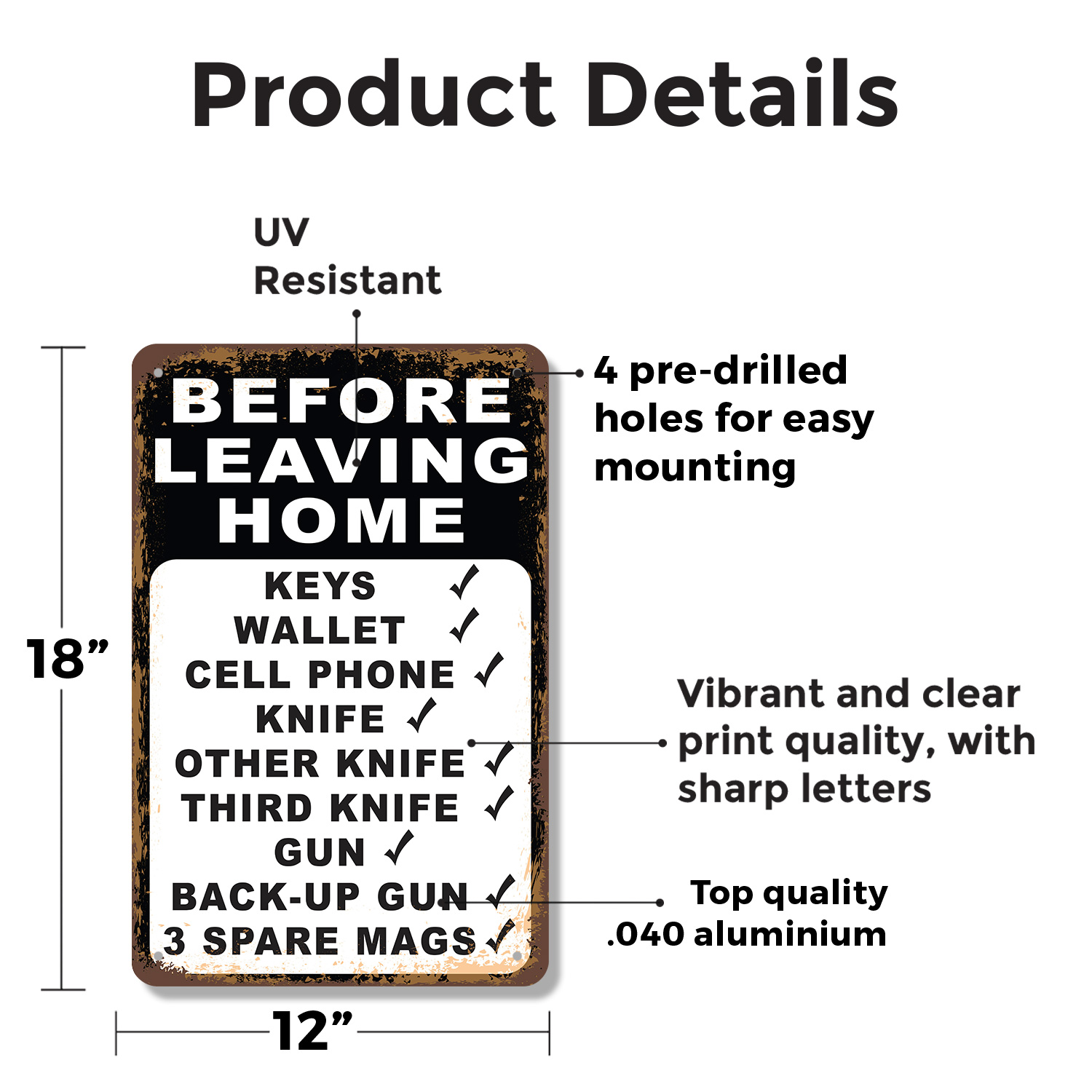 Product Details

UV
Resistant

18”

BEFORE LEAVING HOME

KEYS ✓
WALLET ✓
CELL PHONE ✓
KNIFE ✓
OTHER KNIFE ✓
THIRD KNIFE ✓
GUN ✓
BACK-UP GUN ✓
3 SPARE MAGS ✓

4 pre-drilled holes for easy mounting

Vibrant and clear print quality, with sharp letters

Top quality .040 aluminium

12”